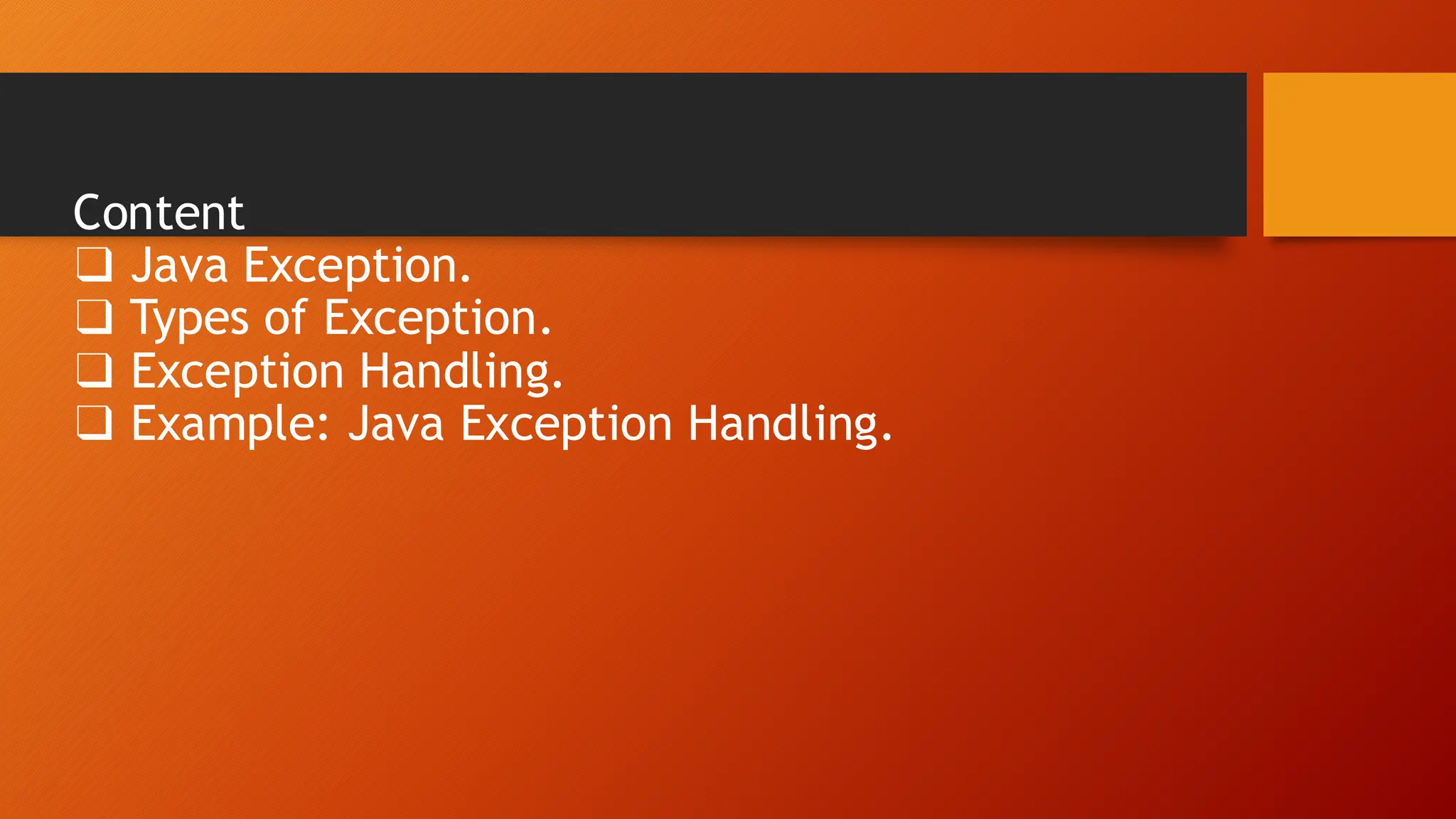 Content

❑ Java Exception.
❑ Types of Exception.
❑ Exception Handling.
❑ Example: Java Exception Handling.